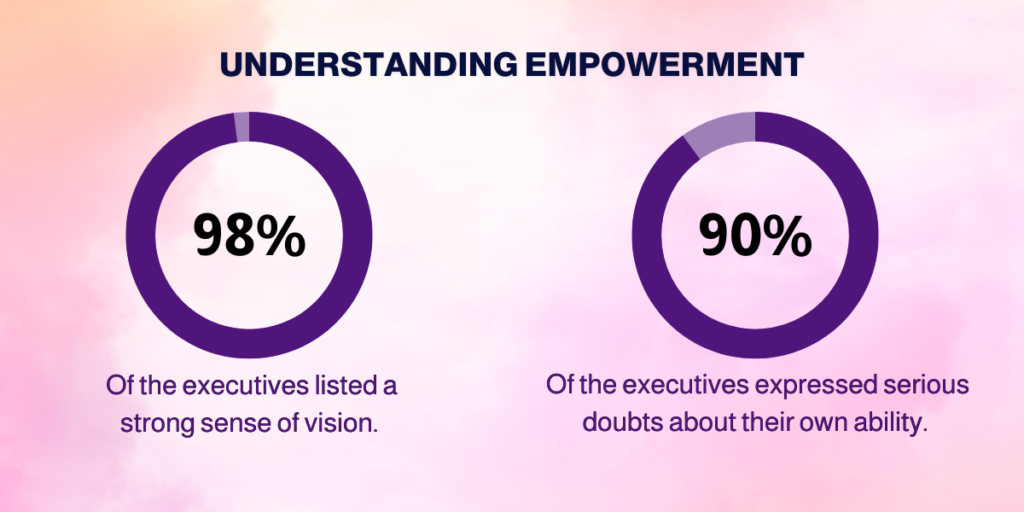 UNDERSTANDING EMPOWERMENT

98%

Of the executives listed a strong sense of vision.

90%

Of the executives expressed serious doubts about their own ability.